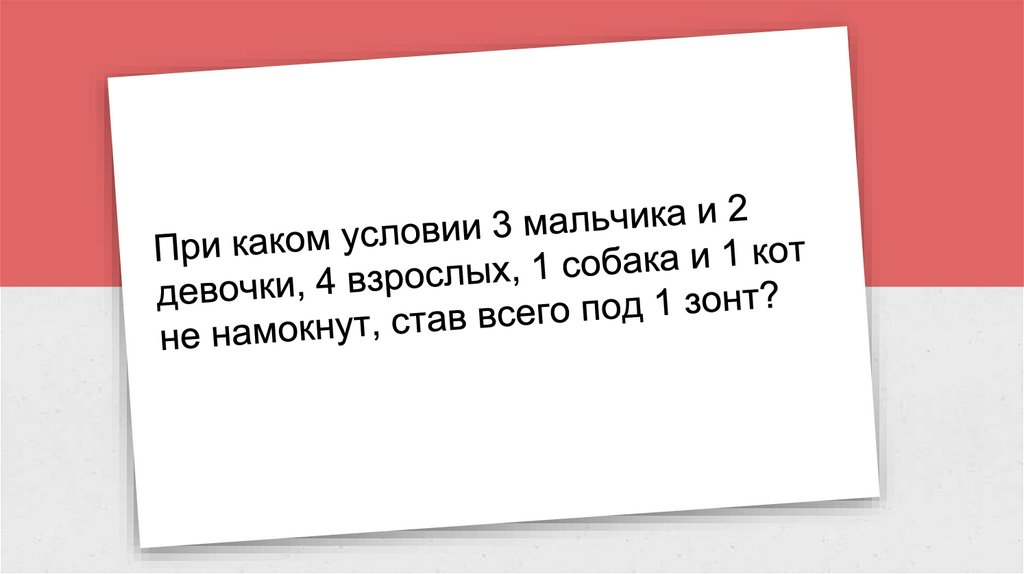 При каком условии 3 мальчика и 2 девочки, 4 взрослых, 1 собака и 1 кот не намокнут, став всего под 1 зонт?